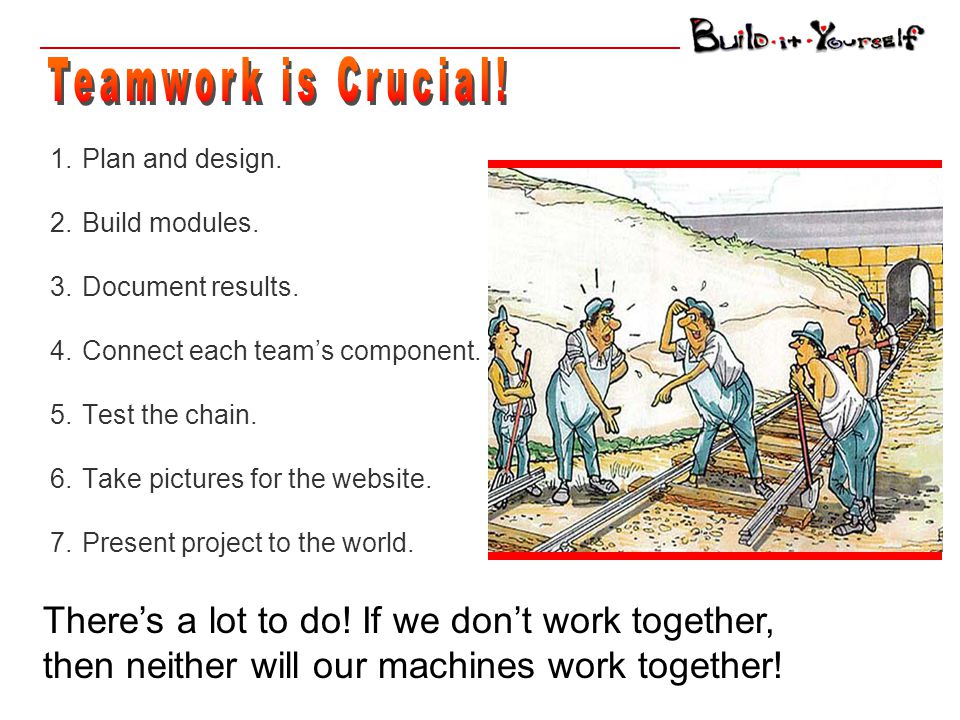 Build-it-Yourself

Teamwork is Crucial!

1. Plan and design.

2. Build modules.

3. Document results.

4. Connect each team's component.

5. Test the chain.

6. Take pictures for the website.

7. Present project to the world.

There's a lot to do! If we don't work together, then neither will our machines work together!